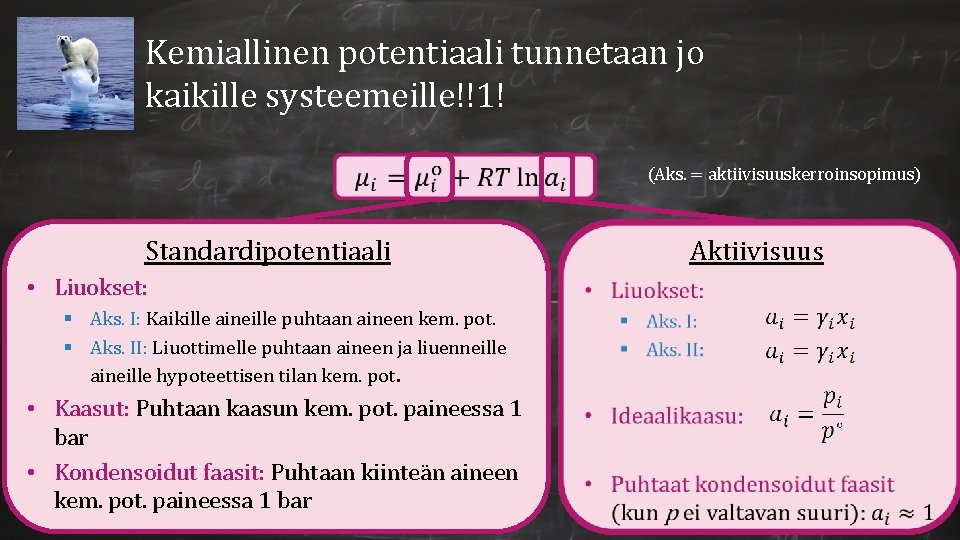 Kemiallinen potentiaali tunnetaan jo kaikille systeemeille!!1!

$\mu_i = \mu_i^o + RT \ln a_i$

(Aks. = aktiivisuuskerroinsopimus)

Standardipotentiaali

• Liuokset:
▪ Aks. I: Kaikille aineille puhtaan aineen kem. pot.
▪ Aks. II: Liuottimelle puhtaan aineen ja liuenneille aineille hypoteettisen tilan kem. pot.

• Kaasut: Puhtaan kaasun kem. pot. paineessa 1 bar

• Kondensoidut faasit: Puhtaan kiinteän aineen kem. pot. paineessa 1 bar

Aktiivisuus

• Liuokset:
▪ Aks. I: $a_i = \gamma_i x_i$
▪ Aks. II: $a_i = \gamma_i x_i$

• Ideaalikaasu: $a_i = \frac{p_i}{p^\circ}$

• Puhtaat kondensoidut faasit (kun $p$ ei valtavan suuri): $a_i \approx 1$